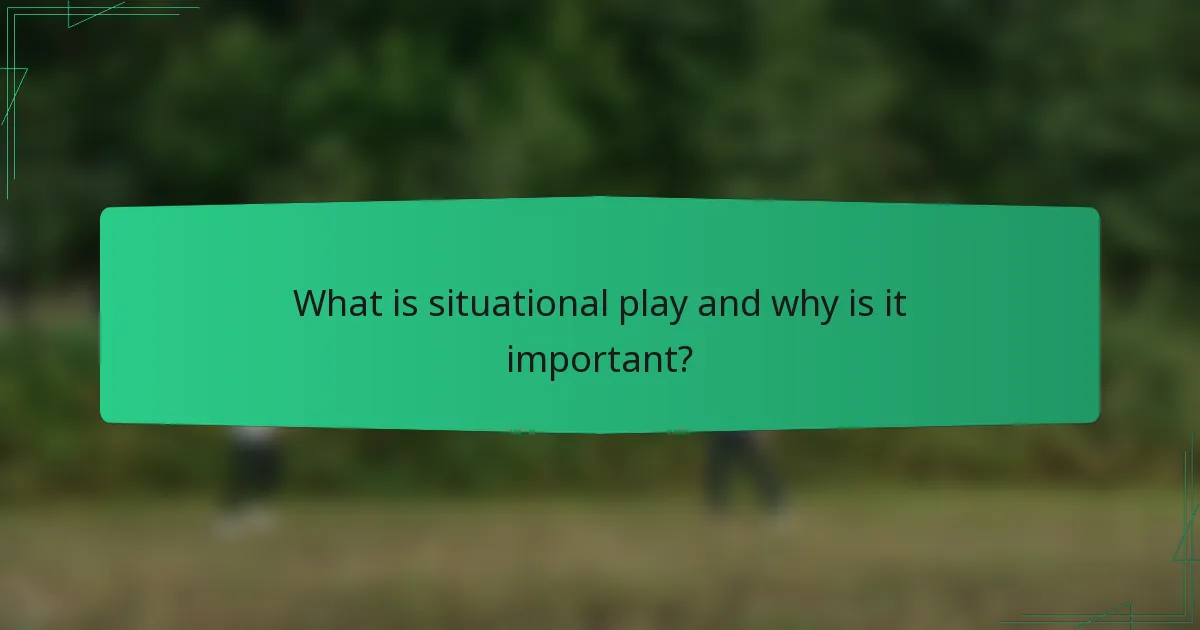 What is situational play and why is it important?